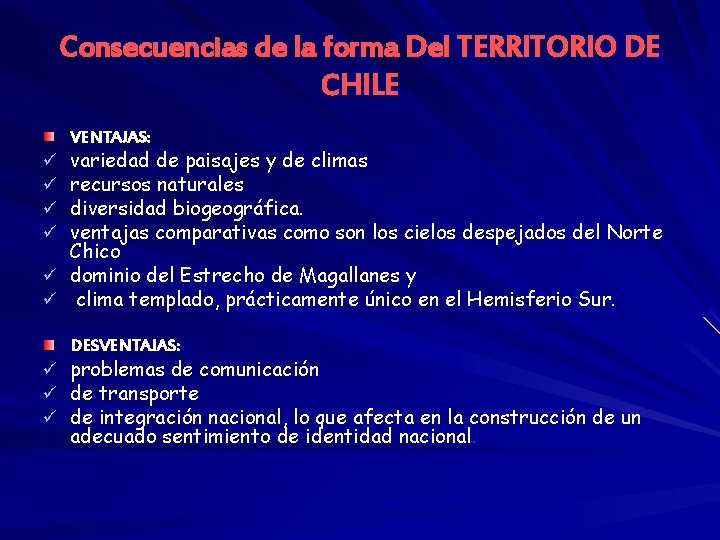 Consecuencias de la forma Del TERRITORIO DE CHILE

VENTAJAS:
✓ variedad de paisajes y de climas
✓ recursos naturales
✓ diversidad biogeográfica.
✓ ventajas comparativas como son los cielos despejados del Norte Chico
✓ dominio del Estrecho de Magallanes y
✓ clima templado, prácticamente único en el Hemisferio Sur.

DESVENTAJAS:
✓ problemas de comunicación
✓ de transporte
✓ de integración nacional, lo que afecta en la construcción de un adecuado sentimiento de identidad nacional.